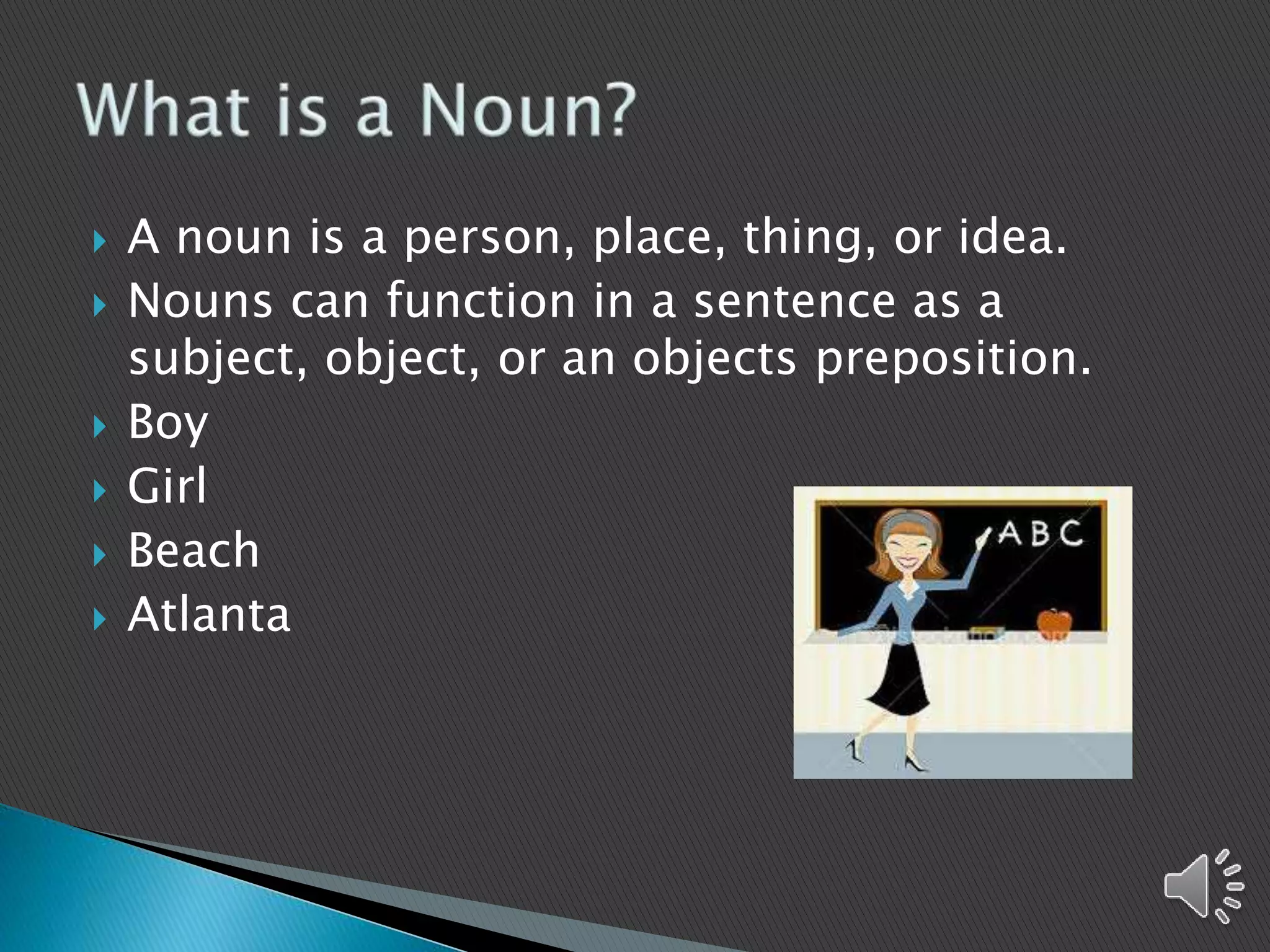 What is a Noun?

A noun is a person, place, thing, or idea.

Nouns can function in a sentence as a subject, object, or an objects preposition.

Boy

Girl

Beach

Atlanta

ABC